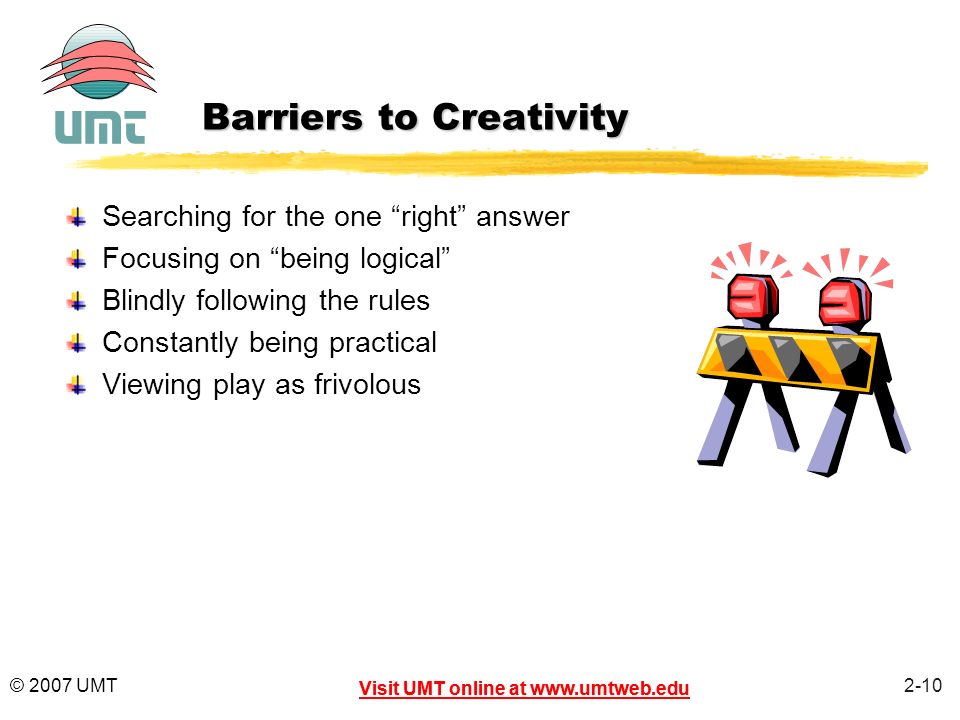 UMT

Barriers to Creativity

Searching for the one “right” answer
Focusing on “being logical”
Blindly following the rules
Constantly being practical
Viewing play as frivolous

© 2007 UMT

Visit UMT online at www.umtweb.edu

2-10